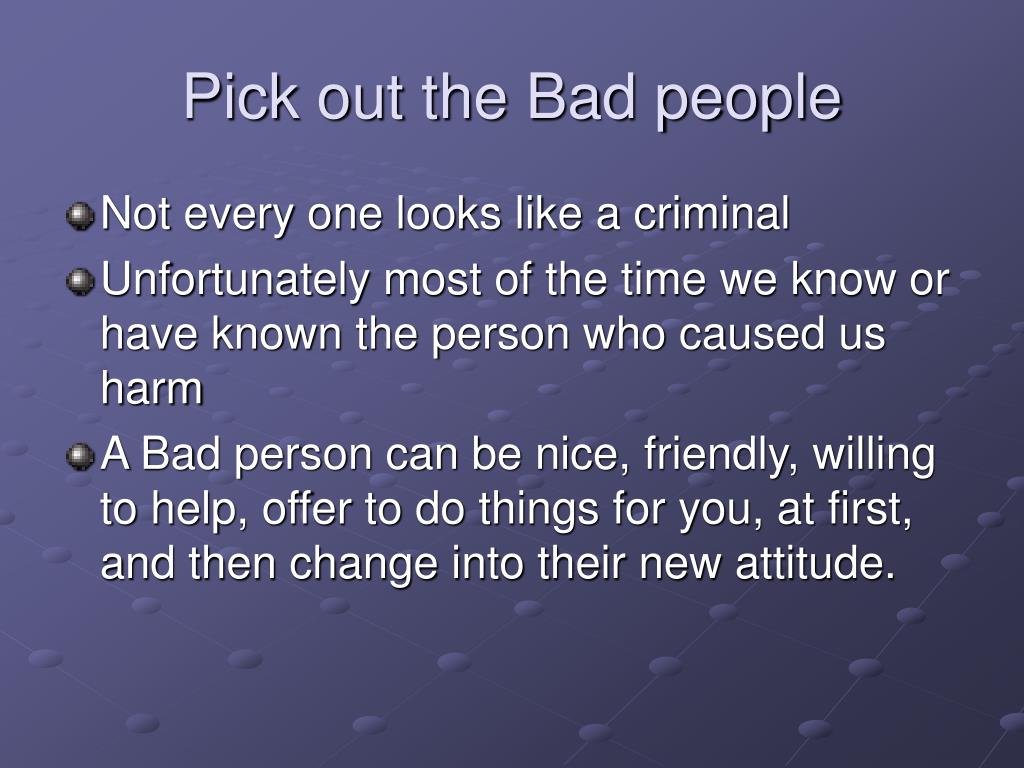 Pick out the Bad people

Not every one looks like a criminal

Unfortunately most of the time we know or have known the person who caused us harm

A Bad person can be nice, friendly, willing to help, offer to do things for you, at first, and then change into their new attitude.